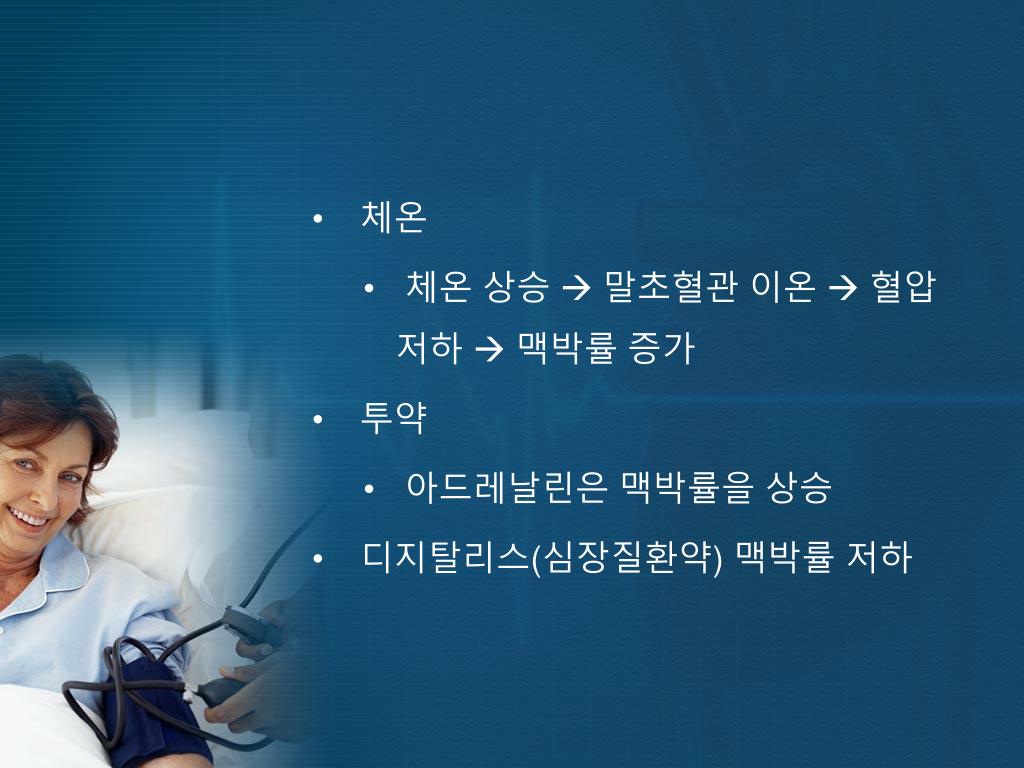 • 체온

• 체온 상승 → 말초혈관 이온 → 혈압 저하 → 맥박률 증가

• 투약

• 아드레날린은 맥박률을 상승

• 디지탈리스(심장질환약) 맥박률 저하